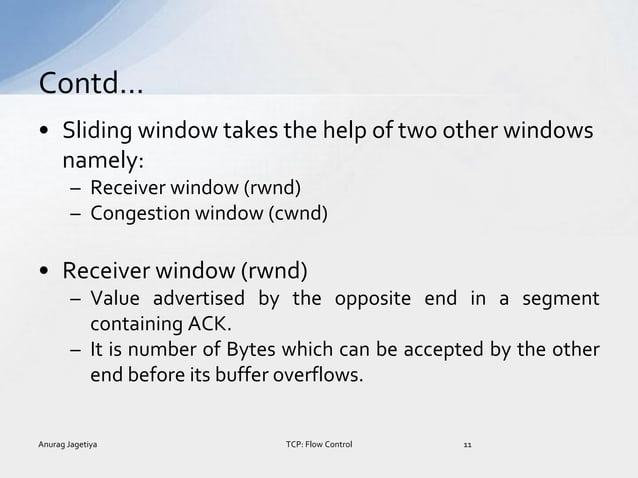 Contd…

• Sliding window takes the help of two other windows namely:
– Receiver window (rwnd)
– Congestion window (cwnd)

• Receiver window (rwnd)
– Value advertised by the opposite end in a segment containing ACK.
– It is number of Bytes which can be accepted by the other end before its buffer overflows.

Anurag Jagetiya TCP: Flow Control 11